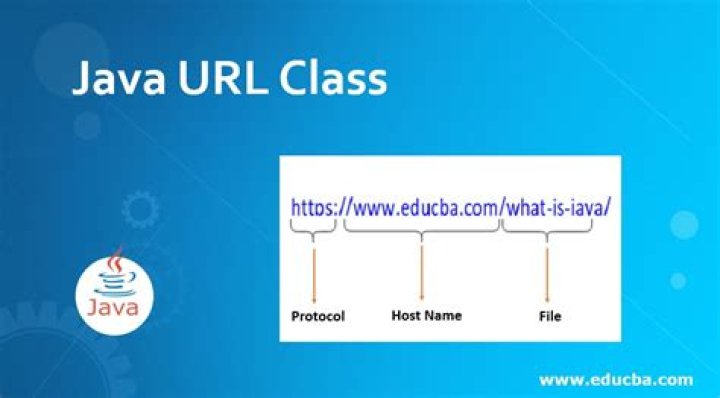 Java URL Class

https://www.educba.com/what-is-java/

Protocol

Host Name

File

Java

www.educba.com